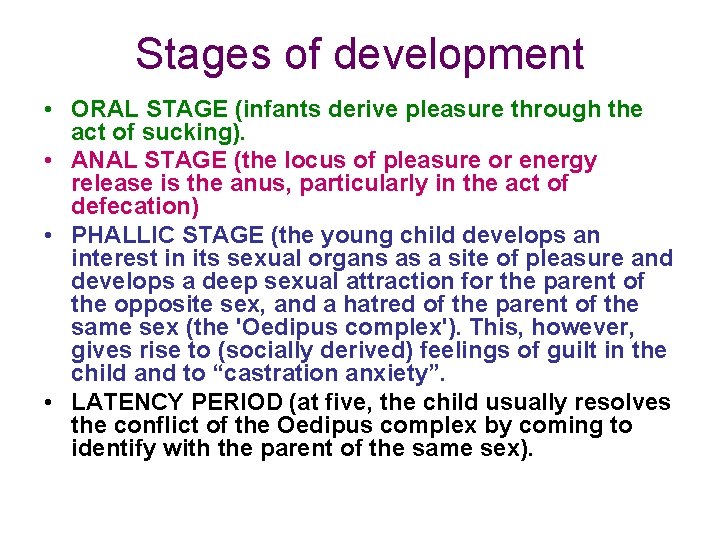 Stages of development

• ORAL STAGE (infants derive pleasure through the act of sucking).
• ANAL STAGE (the locus of pleasure or energy release is the anus, particularly in the act of defecation)
• PHALLIC STAGE (the young child develops an interest in its sexual organs as a site of pleasure and develops a deep sexual attraction for the parent of the opposite sex, and a hatred of the parent of the same sex (the 'Oedipus complex'). This, however, gives rise to (socially derived) feelings of guilt in the child and to “castration anxiety”.
• LATENCY PERIOD (at five, the child usually resolves the conflict of the Oedipus complex by coming to identify with the parent of the same sex).